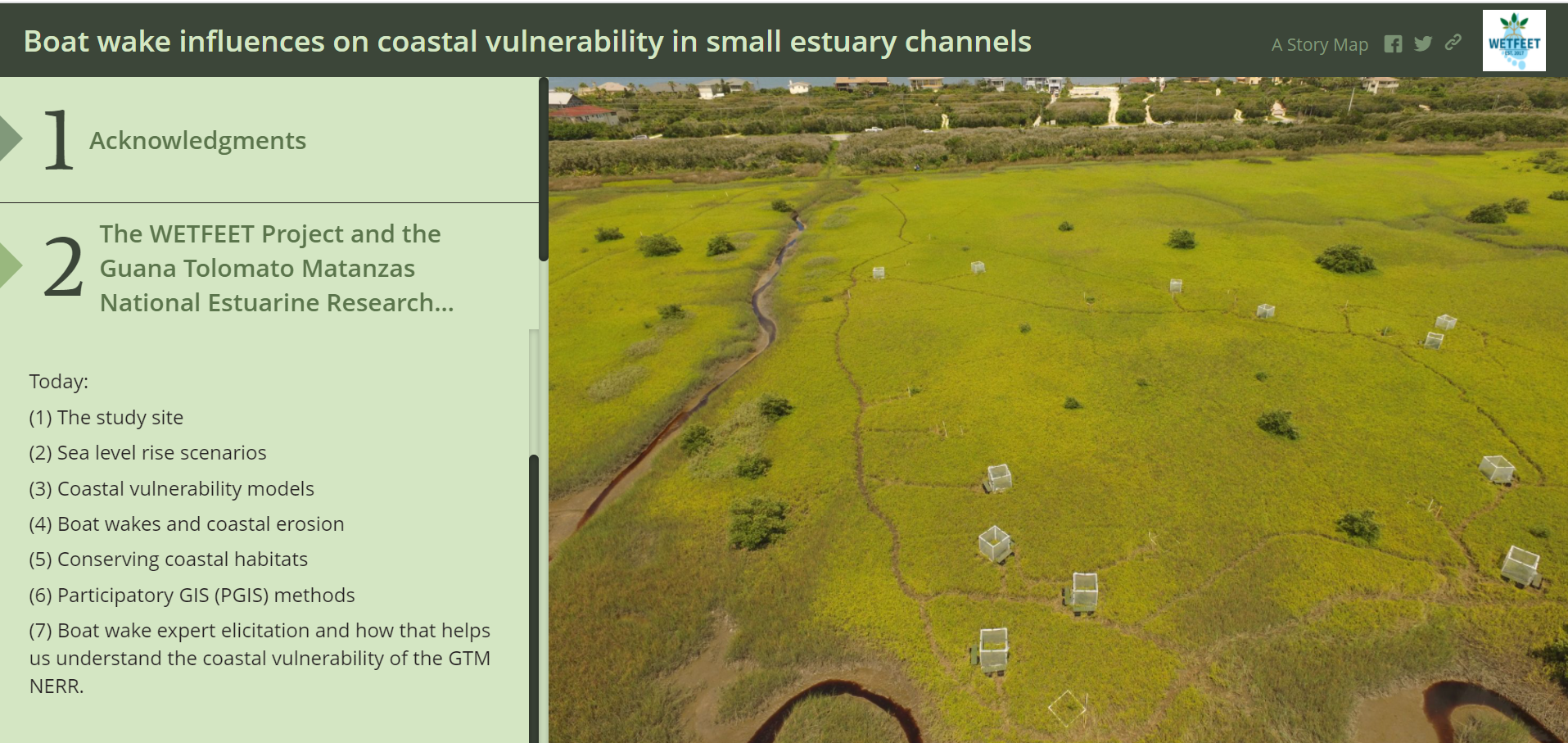 Boat wake influences on coastal vulnerability in small estuary channels

A Story Map

WETFEET
EST. 2017

1 Acknowledgments

2 The WETFEET Project and the Guana Tolomato Matanzas National Estuarine Research...

Today:

(1) The study site

(2) Sea level rise scenarios

(3) Coastal vulnerability models

(4) Boat wakes and coastal erosion

(5) Conserving coastal habitats

(6) Participatory GIS (PGIS) methods

(7) Boat wake expert elicitation and how that helps us understand the coastal vulnerability of the GTM NERR.